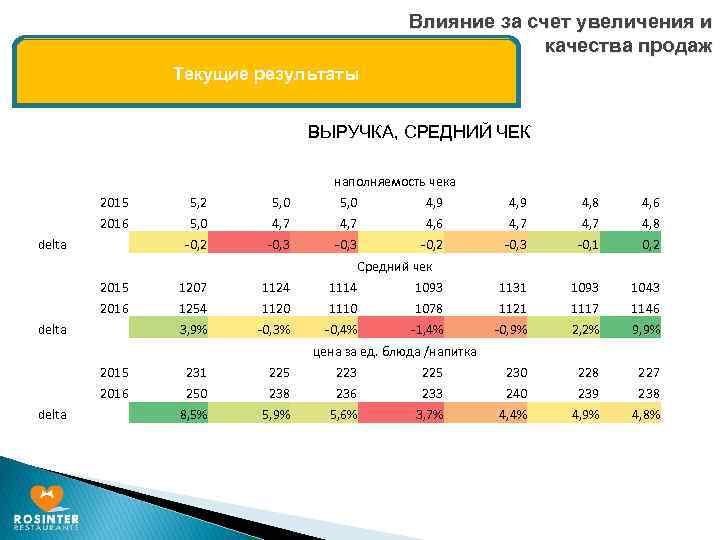 Влияние за счет увеличения и качества продаж

Текущие результаты

ВЫРУЧКА, СРЕДНИЙ ЧЕК

наполняемость чека

| | | | | | | | | |
|---|---|---|---|---|---|---|---|---|
| | 2015 | 5,2 | 5,0 | 5,0 | 4,9 | 4,9 | 4,8 | 4,6 |
| | 2016 | 5,0 | 4,7 | 4,7 | 4,6 | 4,7 | 4,7 | 4,8 |
| delta | | -0,2 | -0,3 | -0,3 | -0,2 | -0,3 | -0,1 | 0,2 |

Средний чек

| | | | | | | | | |
|---|---|---|---|---|---|---|---|---|
| | 2015 | 1207 | 1124 | 1114 | 1093 | 1131 | 1093 | 1043 |
| | 2016 | 1254 | 1120 | 1110 | 1078 | 1121 | 1117 | 1146 |
| delta | | 3,9% | -0,3% | -0,4% | -1,4% | -0,9% | 2,2% | 9,9% |

цена за ед. блюда /напитка

| | | | | | | | | |
|---|---|---|---|---|---|---|---|---|
| | 2015 | 231 | 225 | 223 | 225 | 230 | 228 | 227 |
| | 2016 | 250 | 238 | 236 | 233 | 240 | 239 | 238 |
| delta | | 8,5% | 5,9% | 5,6% | 3,7% | 4,4% | 4,9% | 4,8% |

ROSINTER RESTAURANTS